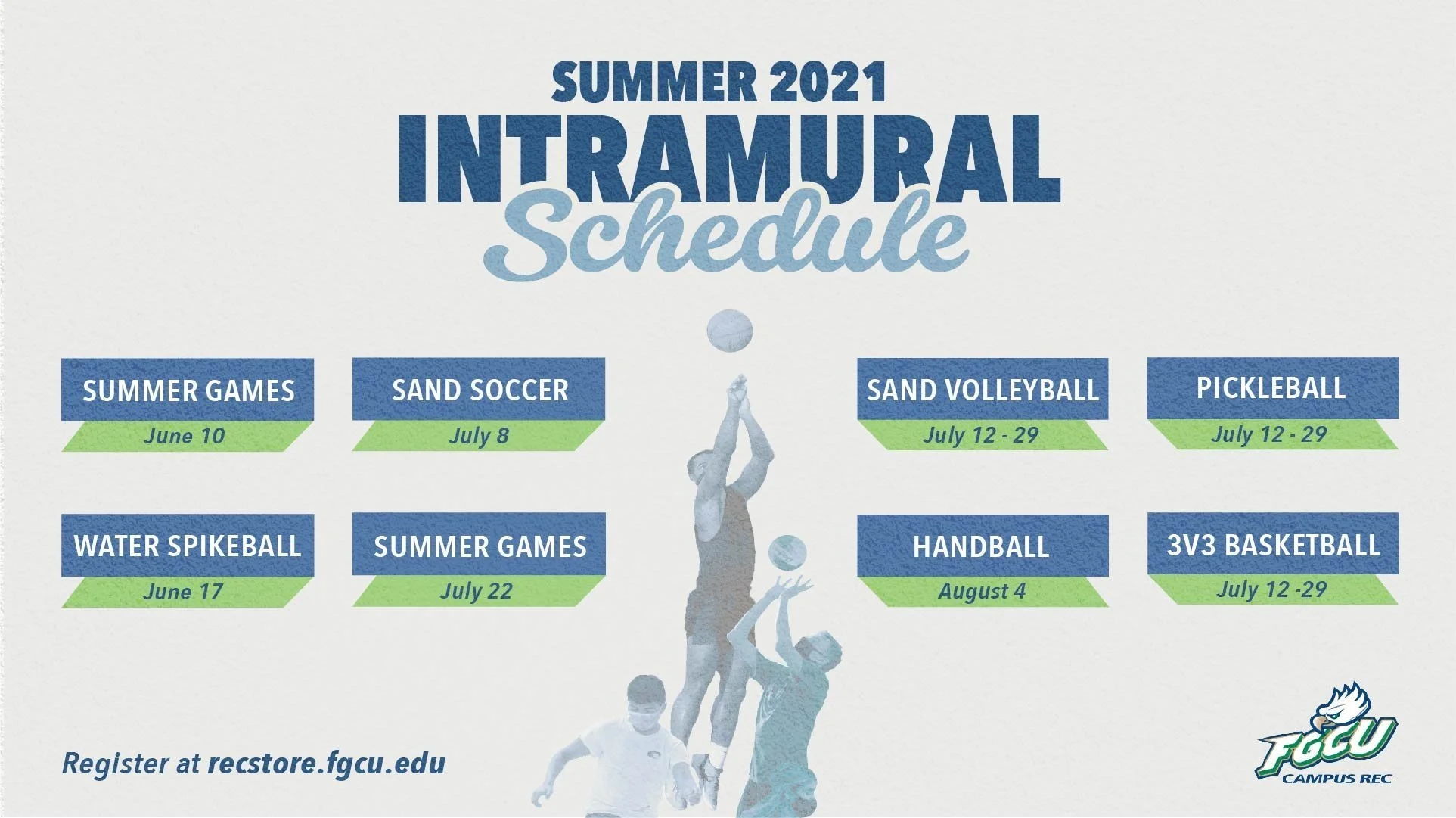 SUMMER 2021
INTRAMURAL
Schedule

SUMMER GAMES
June 10

SAND SOCCER
July 8

SAND VOLLEYBALL
July 12 - 29

PICKLEBALL
July 12 - 29

WATER SPIKEBALL
June 17

SUMMER GAMES
July 22

HANDBALL
August 4

3V3 BASKETBALL
July 12 -29

Register at recstore.fgcu.edu

FGCU
CAMPUS REC